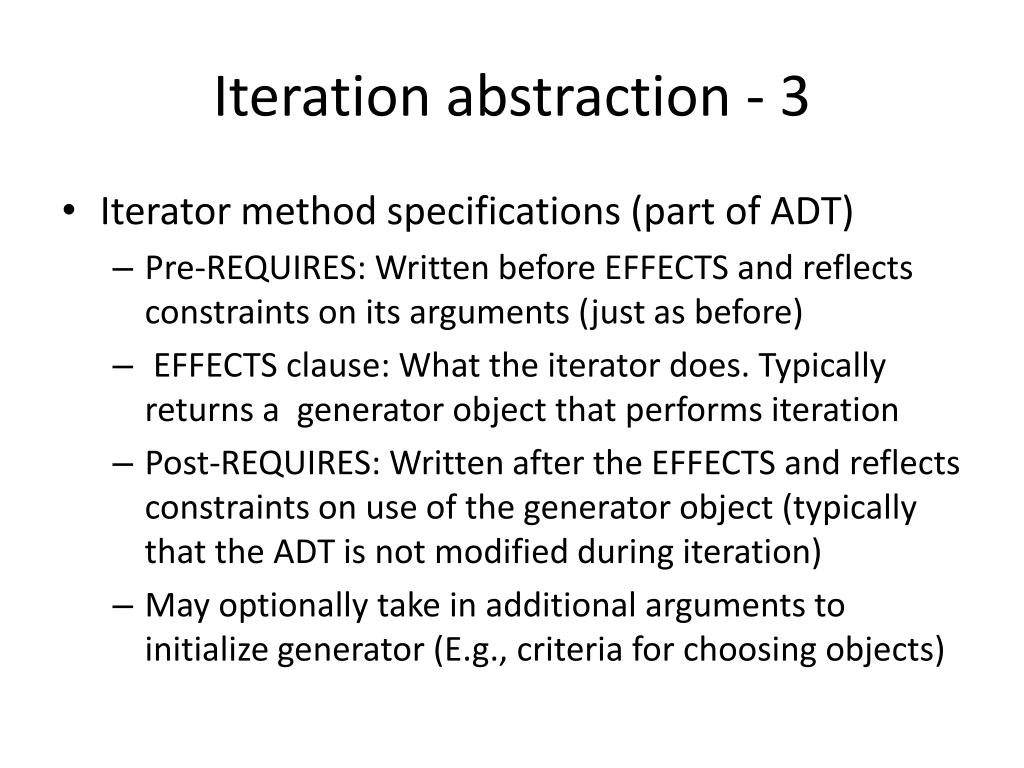 Iteration abstraction - 3

• Iterator method specifications (part of ADT)
– Pre-REQUIRES: Written before EFFECTS and reflects constraints on its arguments (just as before)
– EFFECTS clause: What the iterator does. Typically returns a generator object that performs iteration
– Post-REQUIRES: Written after the EFFECTS and reflects constraints on use of the generator object (typically that the ADT is not modified during iteration)
– May optionally take in additional arguments to initialize generator (E.g., criteria for choosing objects)